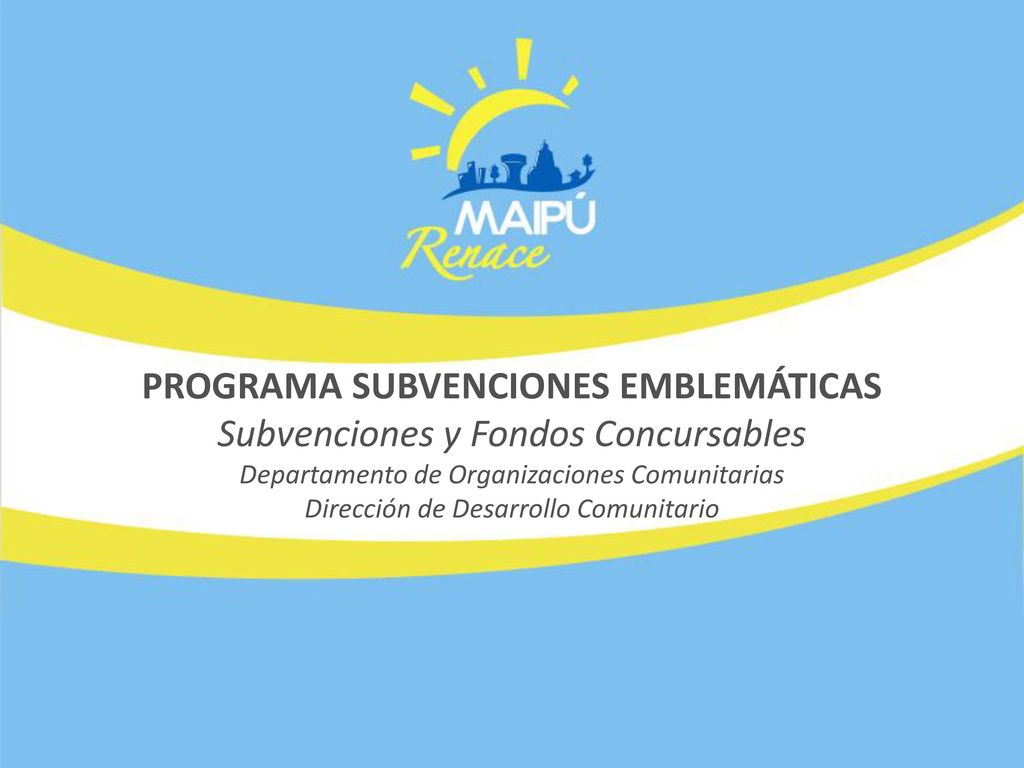 MAIPÚ
Renace

PROGRAMA SUBVENCIONES EMBLEMÁTICAS
Subvenciones y Fondos Concursables
Departamento de Organizaciones Comunitarias
Dirección de Desarrollo Comunitario